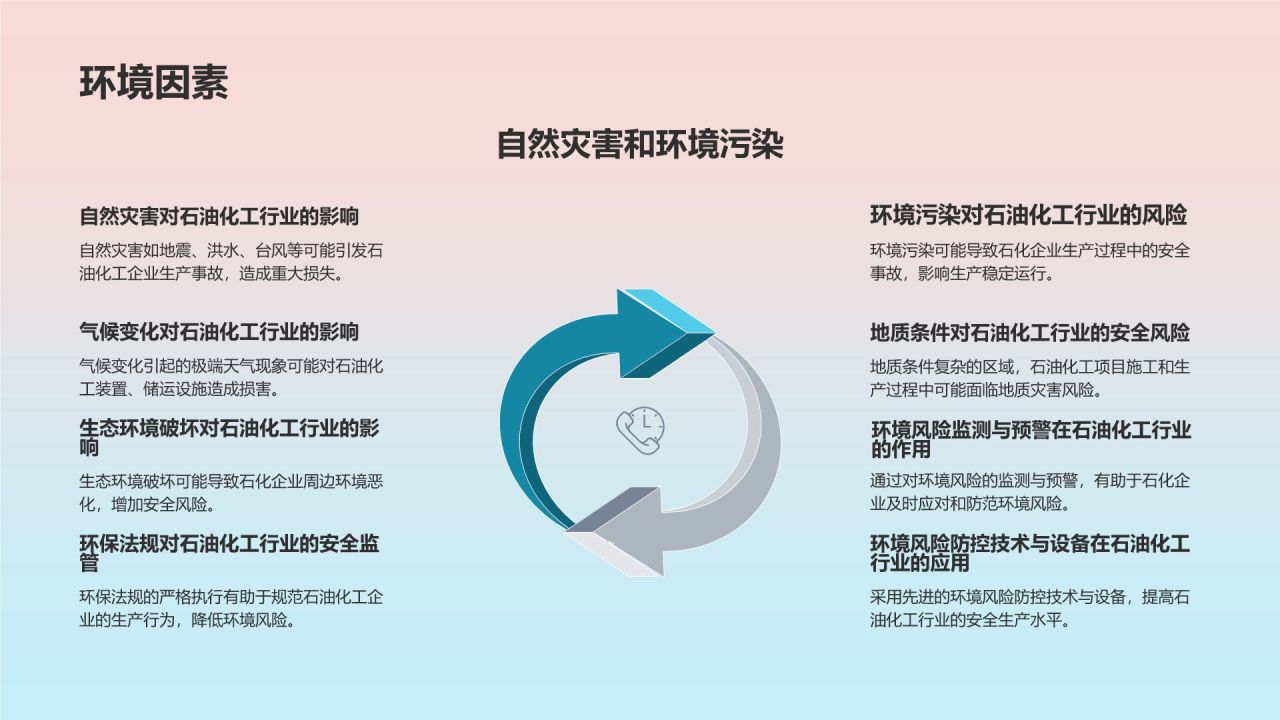 环境因素

自然灾害和环境污染

自然灾害对石油化工行业的影响

自然灾害如地震、洪水、台风等可能引发石油化工企业生产事故，造成重大损失。

气候变化对石油化工行业的影响

气候变化引起的极端天气现象可能对石油化工装置、储运设施造成损害。

生态环境破坏对石油化工行业的影响

生态环境破坏可能导致石化企业周边环境恶化，增加安全风险。

环保法规对石油化工行业的安全监管

环保法规的严格执行有助于规范石油化工企业的生产行为，降低环境风险。

环境污染对石油化工行业的风险

环境污染可能导致石化企业生产过程中的安全事故，影响生产稳定运行。

地质条件对石油化工行业的安全风险

地质条件复杂的区域，石油化工项目施工和生产过程中可能面临地质灾害风险。

环境风险监测与预警在石油化工行业的作用

通过对环境风险的监测与预警，有助于石化企业及时应对和防范环境风险。

环境风险防控技术与设备在石油化工行业的应用

采用先进的环境风险防控技术与设备，提高石油化工行业的安全生产水平。